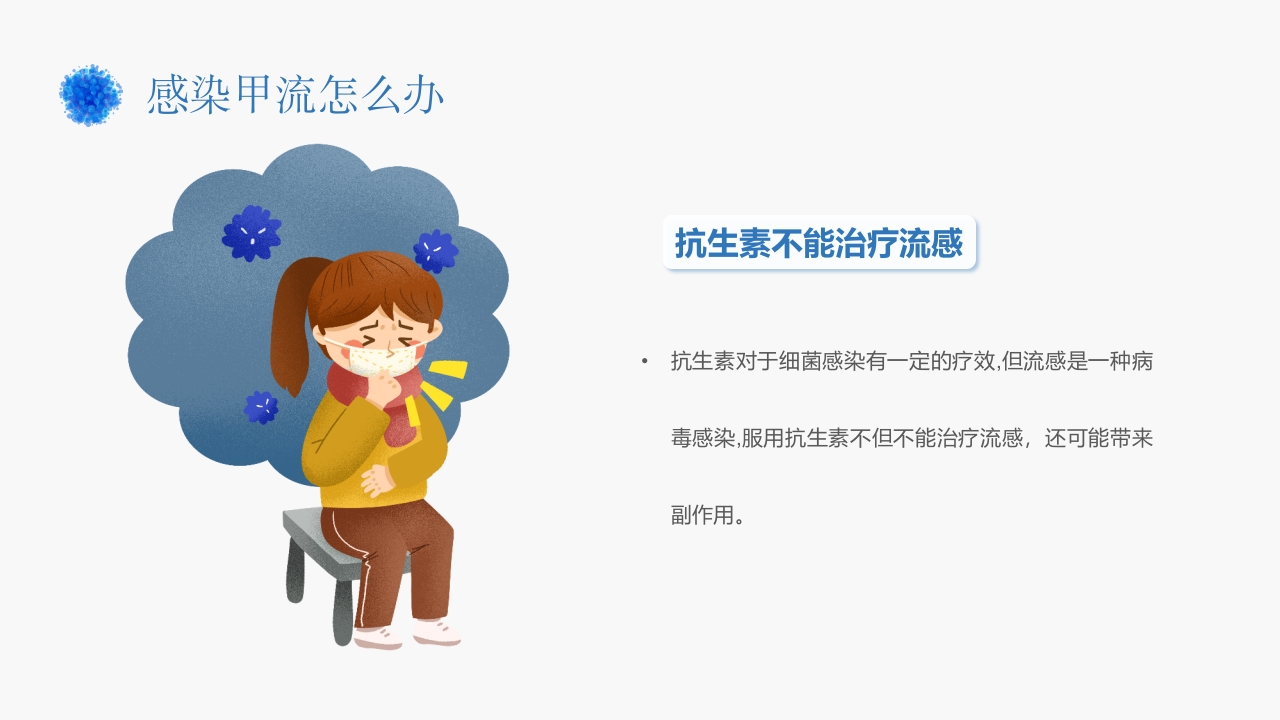 感染甲流怎么办

抗生素不能治疗流感

• 抗生素对于细菌感染有一定的疗效,但流感是一种病毒感染,服用抗生素不但不能治疗流感，还可能带来副作用。